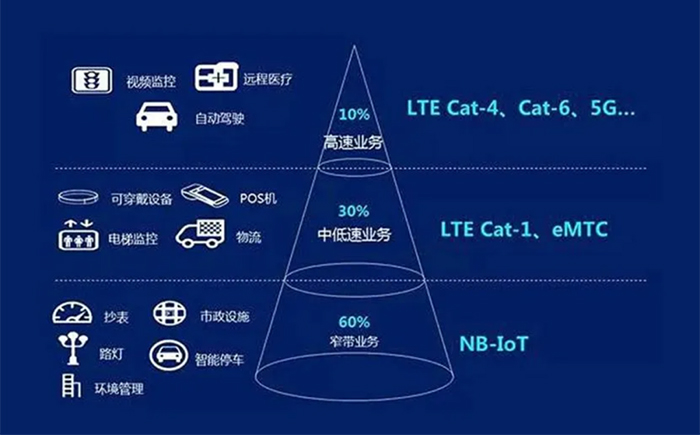 视频监控 远程医疗
自动驾驶

10%
高速业务

LTE Cat-4、Cat-6、5G...

可穿戴设备 POS机
电梯监控 物流

30%
中低速业务

LTE Cat-1、eMTC

抄表 市政设施
路灯 智能停车
环境管理

60%
窄带业务

NB-IoT